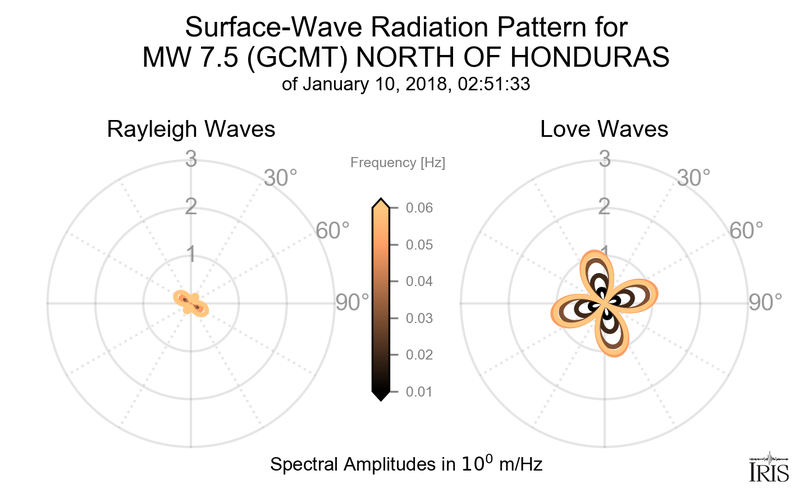 Surface-Wave Radiation Pattern for
MW 7.5 (GCMT) NORTH OF HONDURAS
of January 10, 2018, 02:51:33

Rayleigh Waves

3
2
1
30°
60°
90°

Frequency [Hz]
0.06
0.05
0.04
0.03
0.02
0.01

Love Waves

3
2
1
30°
60°
90°

Spectral Amplitudes in $10^0$ m/Hz

IRIS